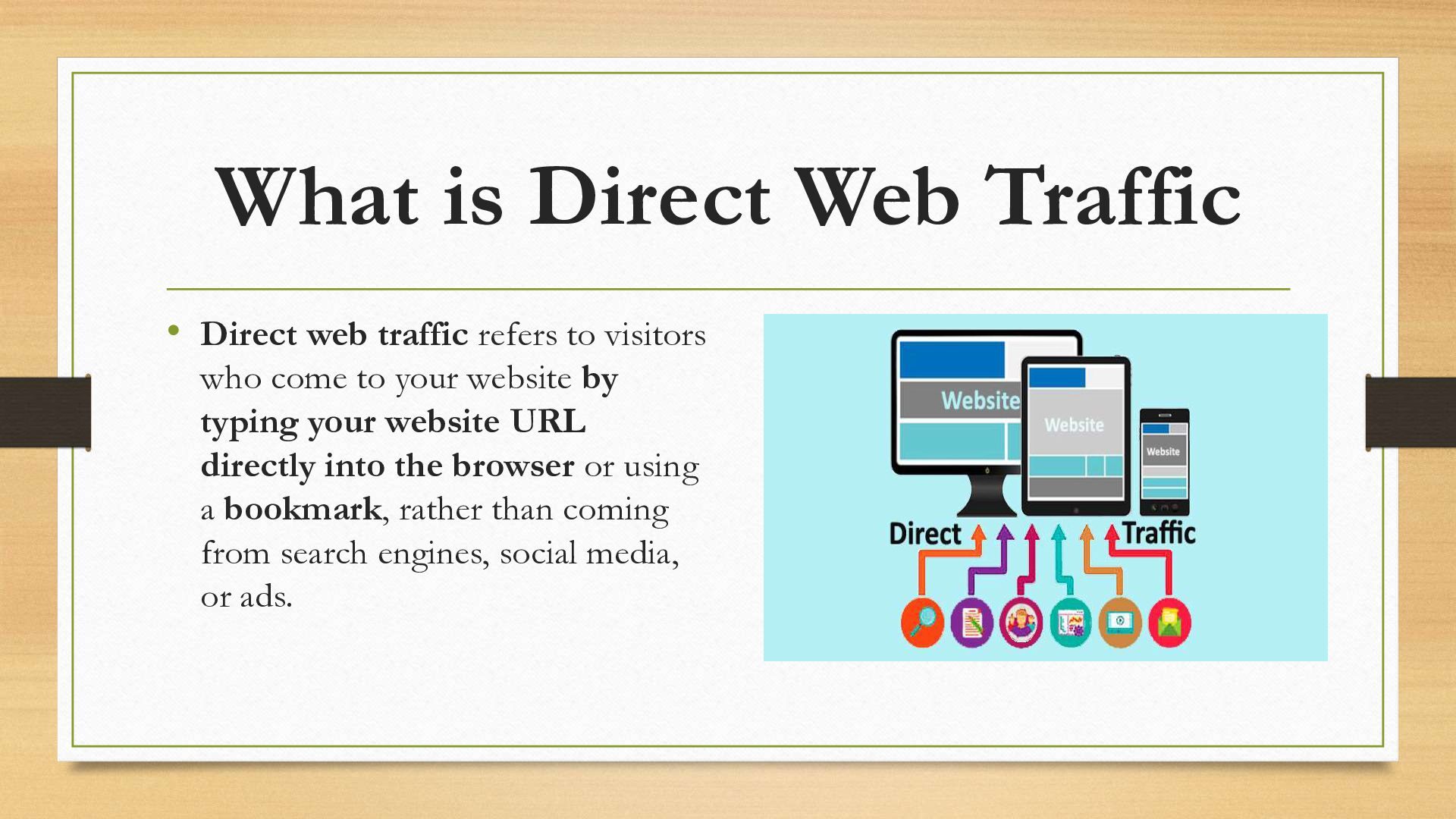 What is Direct Web Traffic

• Direct web traffic refers to visitors who come to your website by typing your website URL directly into the browser or using a bookmark, rather than coming from search engines, social media, or ads.

Website
Website
Website
Direct
Traffic